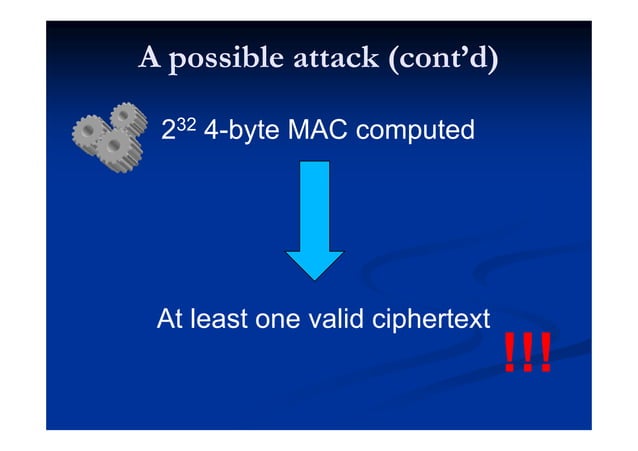 A possible attack (cont'd)

$2^{32}$ 4-byte MAC computed

At least one valid ciphertext

!!!